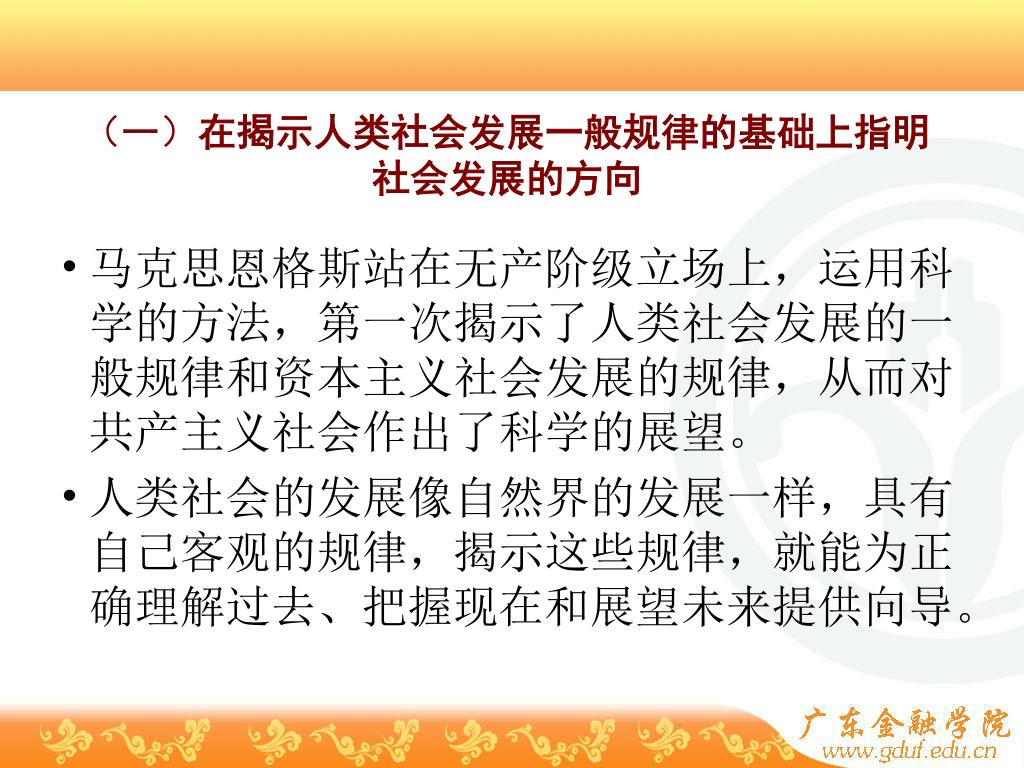 （一）在揭示人类社会发展一般规律的基础上指明社会发展的方向

• 马克思恩格斯站在无产阶级立场上，运用科学的方法，第一次揭示了人类社会发展的一般规律和资本主义社会发展的规律，从而对共产主义社会作出了科学的展望。

• 人类社会的发展像自然界的发展一样，具有自己客观的规律，揭示这些规律，就能为正确理解过去、把握现在和展望未来提供向导。

广东金融学院
www.gduf.edu.cn